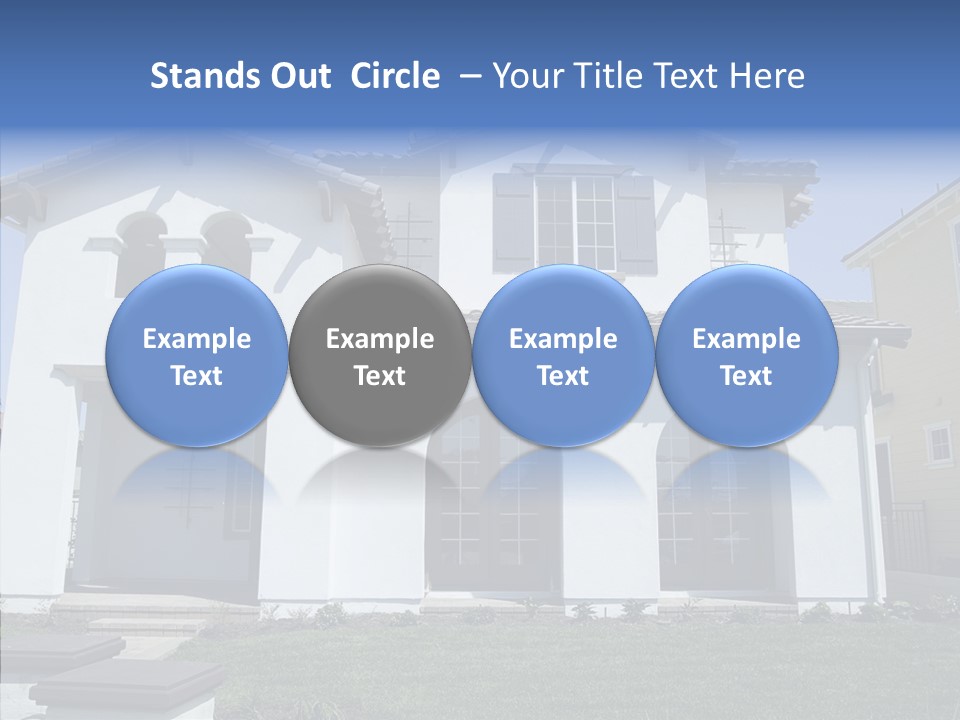 Stands Out Circle – Your Title Text Here

Example Text

Example Text

Example Text

Example Text